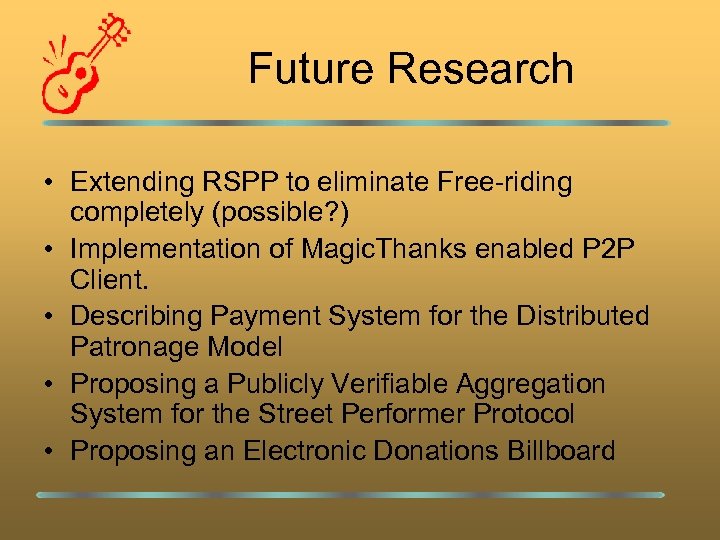 Future Research

• Extending RSPP to eliminate Free-riding completely (possible?)
• Implementation of MagicThanks enabled P2P Client.
• Describing Payment System for the Distributed Patronage Model
• Proposing a Publicly Verifiable Aggregation System for the Street Performer Protocol
• Proposing an Electronic Donations Billboard